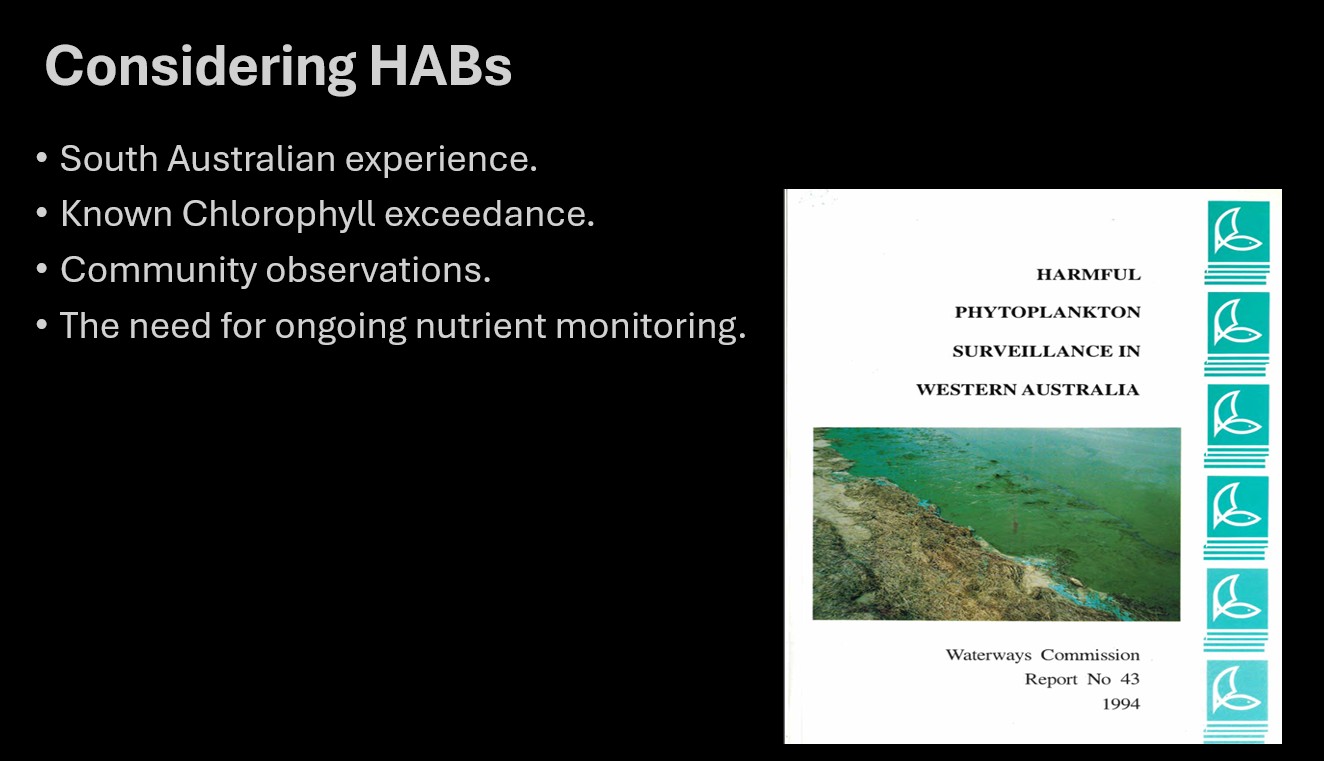 Considering HABs

• South Australian experience.
• Known Chlorophyll exceedance.
• Community observations.
• The need for ongoing nutrient monitoring.

HARMFUL
PHYTOPLANKTON
SURVEILLANCE IN
WESTERN AUSTRALIA

Waterways Commission
Report No 43
1994